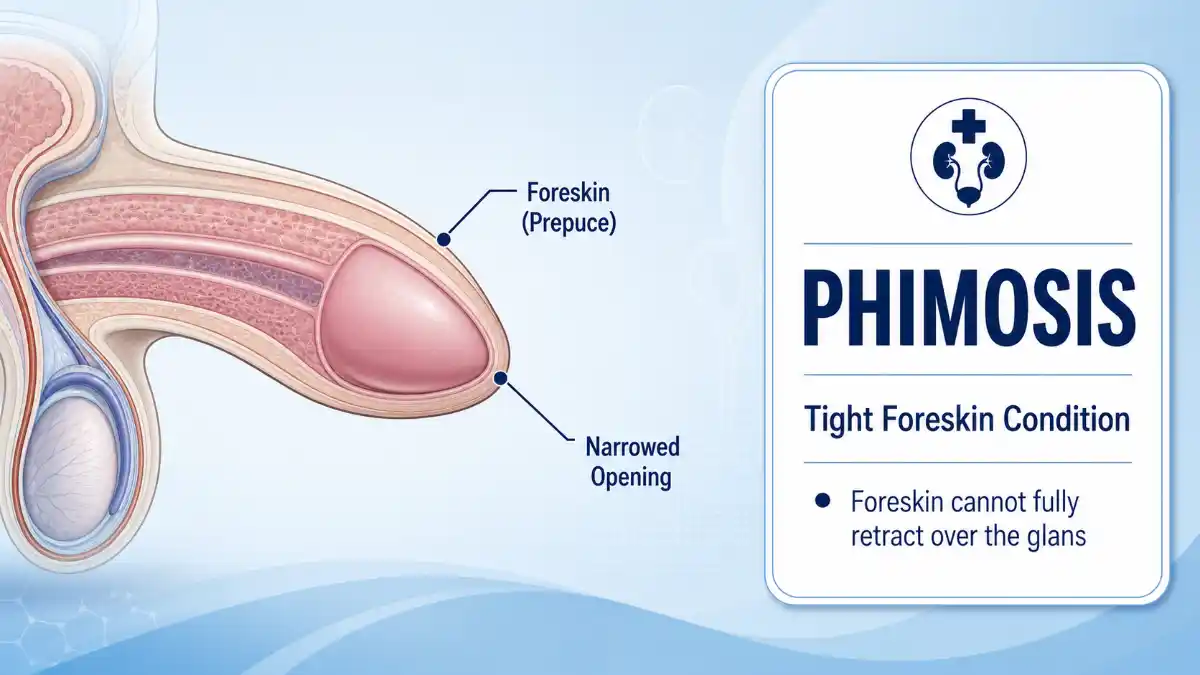 Foreskin
(Prepuce)

Narrowed
Opening

PHIMOSIS

Tight Foreskin Condition

• Foreskin cannot fully retract over the glans